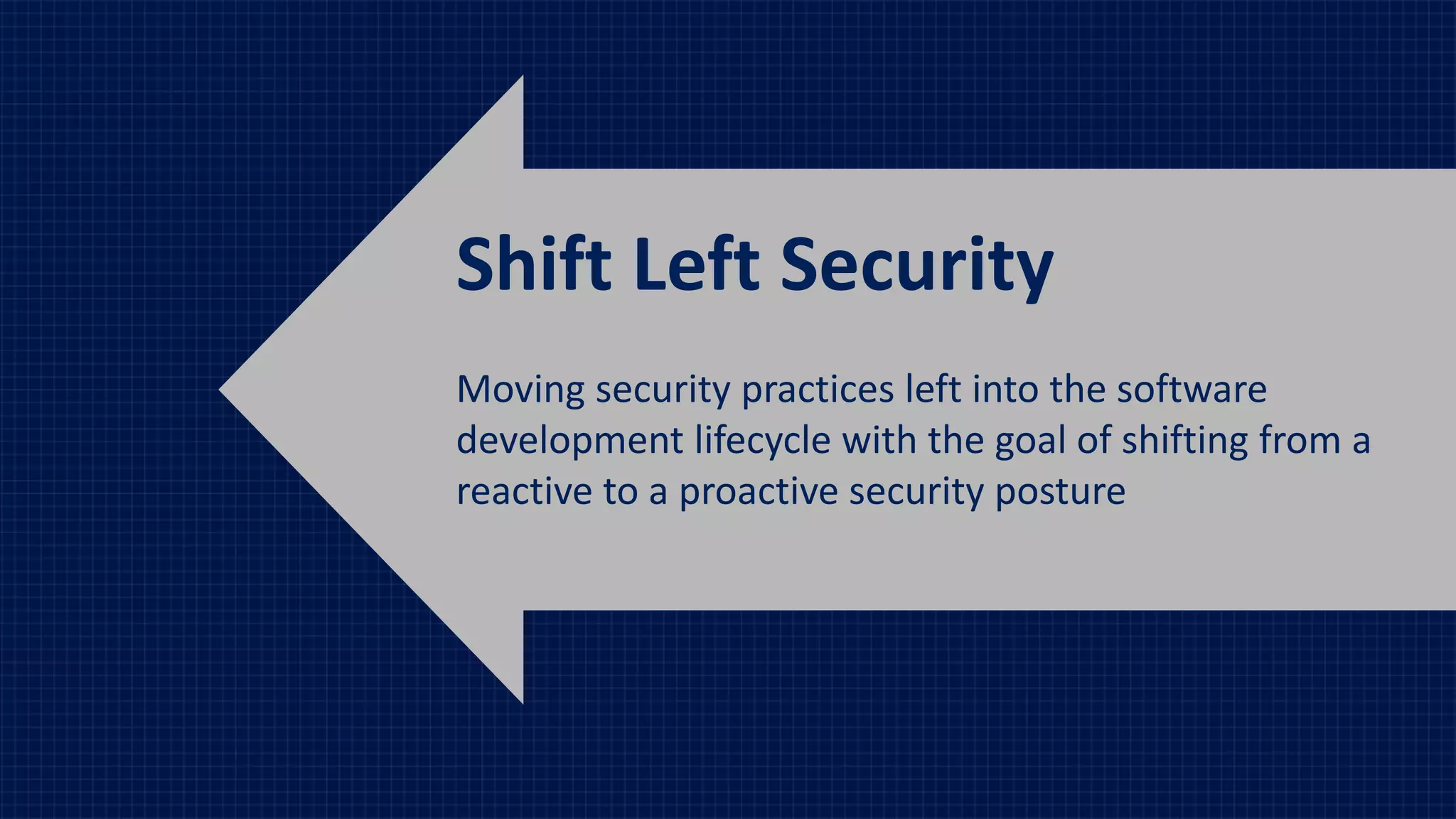 Shift Left Security

Moving security practices left into the software development lifecycle with the goal of shifting from a reactive to a proactive security posture